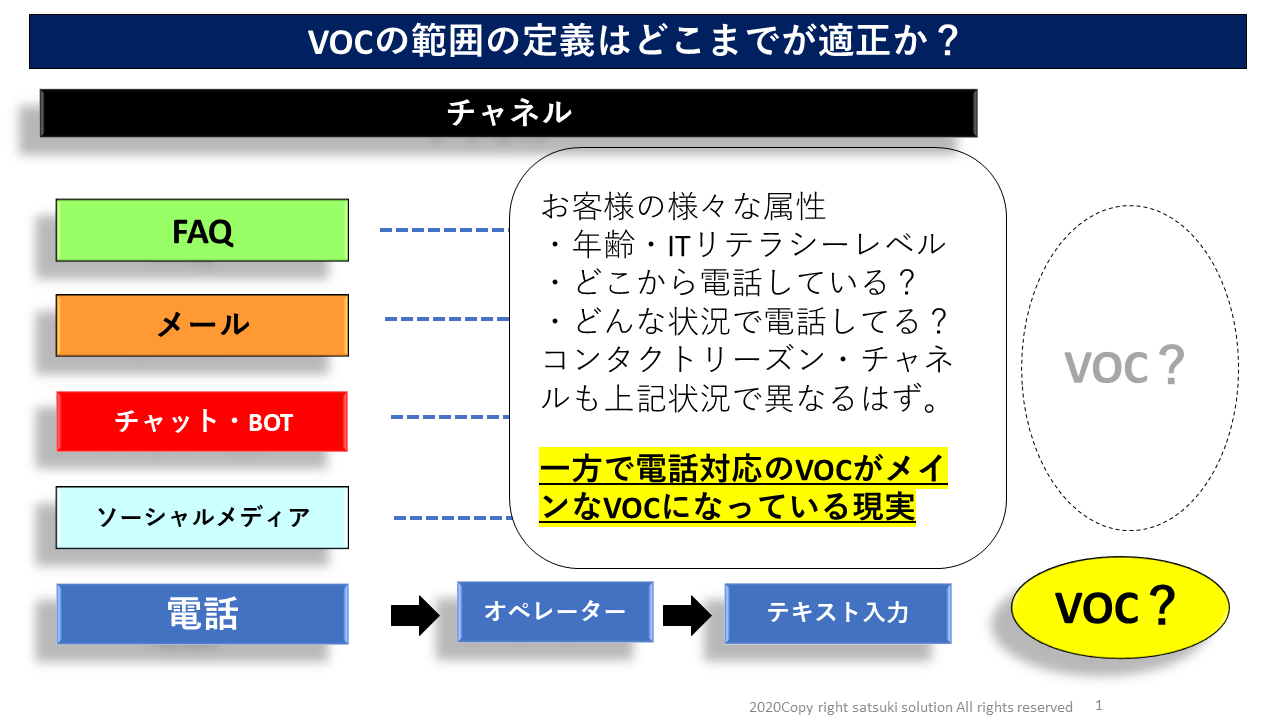 VOCの範囲の定義はどこまでが適正か？

チャネル

FAQ

メール

チャット・BOT

ソーシャルメディア

電話

お客様の様々な属性
・年齢・ITリテラシーレベル
・どこから電話している？
・どんな状況で電話してる？
コンタクトリーズン・チャネルも上記状況で異なるはず。

一方で電話対応のVOCがメインなVOCになっている現実

VOC？

オペレーター

テキスト入力

VOC？

2020Copy right satsuki solution All rights reserved 1